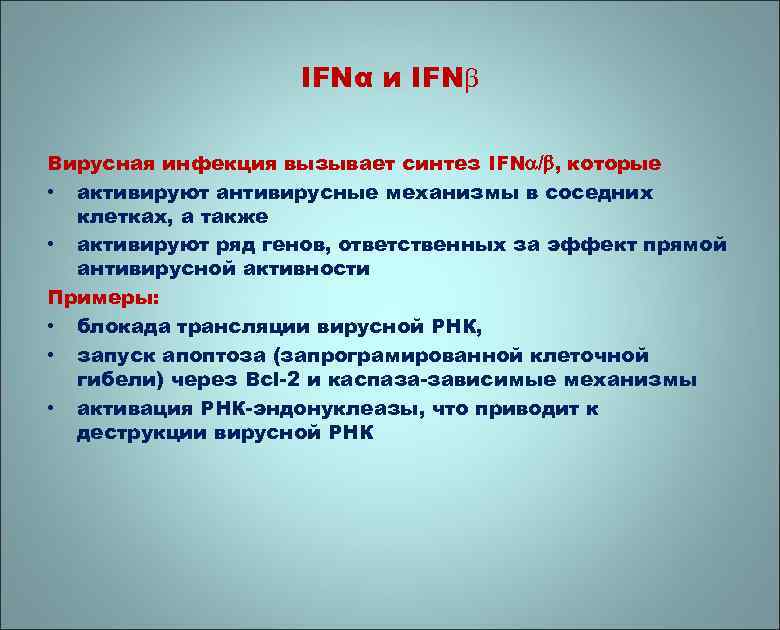 IFNα и IFNβ

Вирусная инфекция вызывает синтез IFNα/β, которые

• активируют антивирусные механизмы в соседних клетках, а также
• активируют ряд генов, ответственных за эффект прямой антивирусной активности

Примеры:

• блокада трансляции вирусной РНК,
• запуск апоптоза (запрограмированной клеточной гибели) через Bcl-2 и каспаза-зависимые механизмы
• активация РНК-эндонуклеазы, что приводит к деструкции вирусной РНК